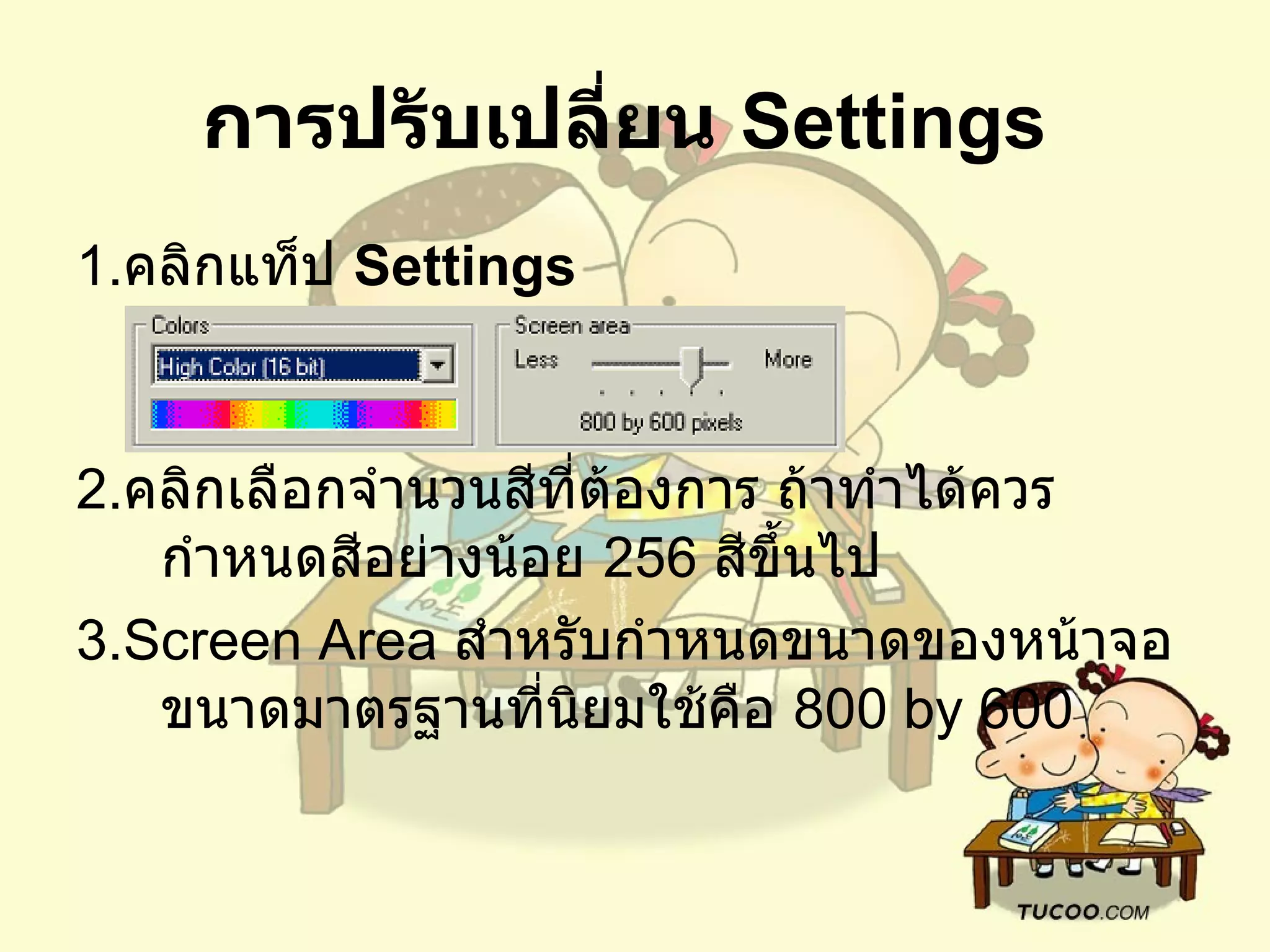 การปรับเปลี่ยน Settings

1.คลิกแท็ป Settings

Colors
High Color (16 bit)

Screen area
Less
More
800 by 600 pixels

2.คลิกเลือกจำนวนสีที่ต้องการ ถ้าทำได้ควรกำหนดสีอย่างน้อย 256 สีขึ้นไป

3.Screen Area สำหรับกำหนดขนาดของหน้าจอ ขนาดมาตรฐานที่นิยมใช้คือ 800 by 600

TUCOO.COM